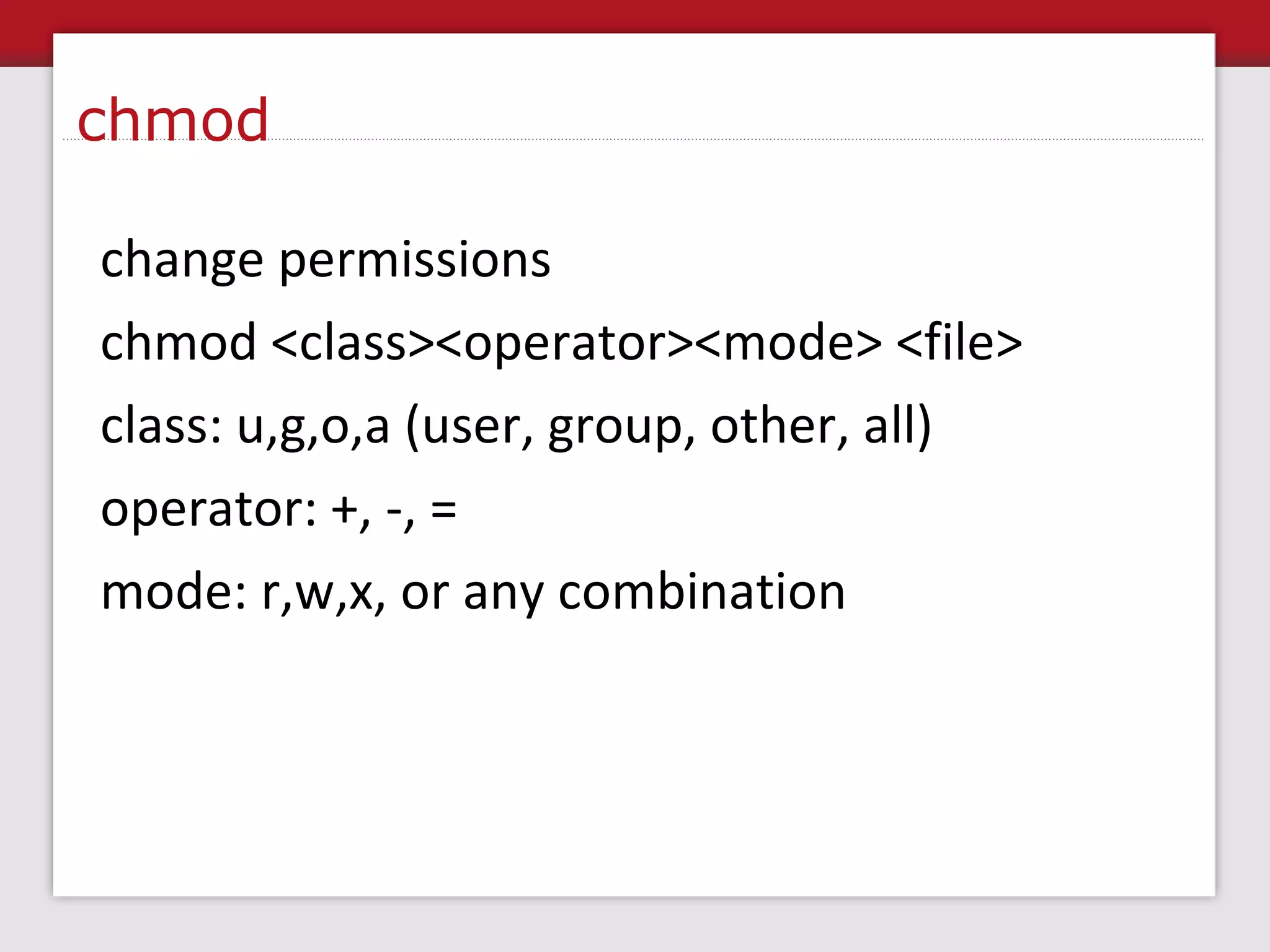 chmod

change permissions

chmod <class><operator><mode> <file>

class: u,g,o,a (user, group, other, all)

operator: +, -, =

mode: r,w,x, or any combination